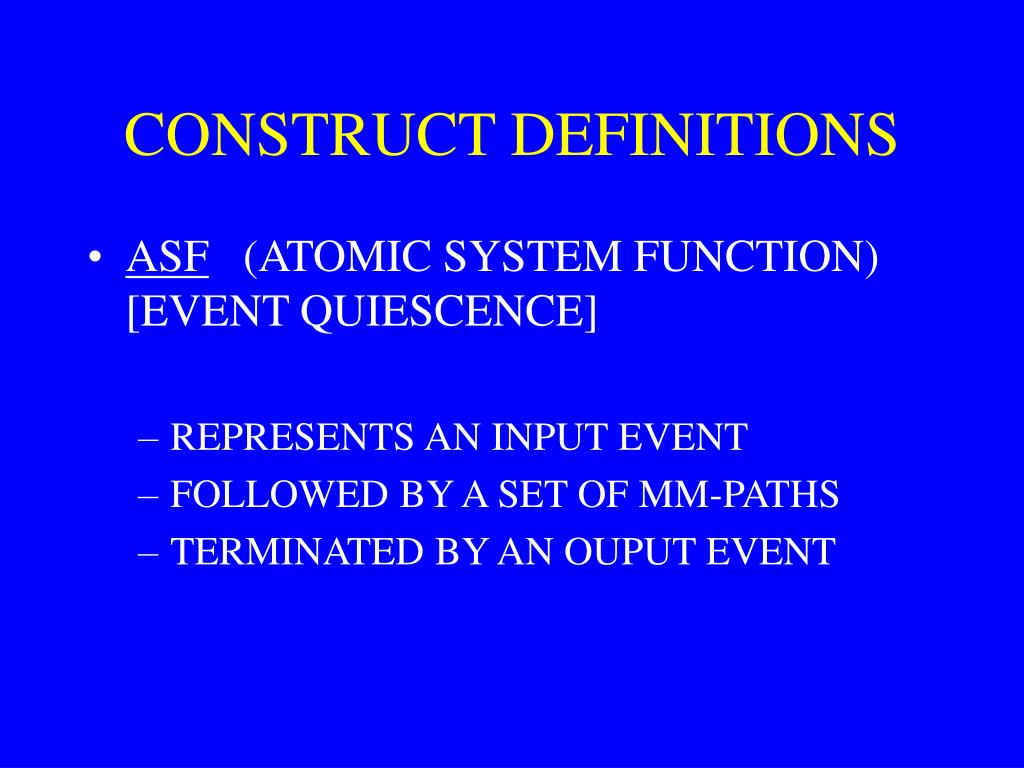 CONSTRUCT DEFINITIONS

• ASF (ATOMIC SYSTEM FUNCTION) [EVENT QUIESCENCE]

– REPRESENTS AN INPUT EVENT
– FOLLOWED BY A SET OF MM-PATHS
– TERMINATED BY AN OUPUT EVENT